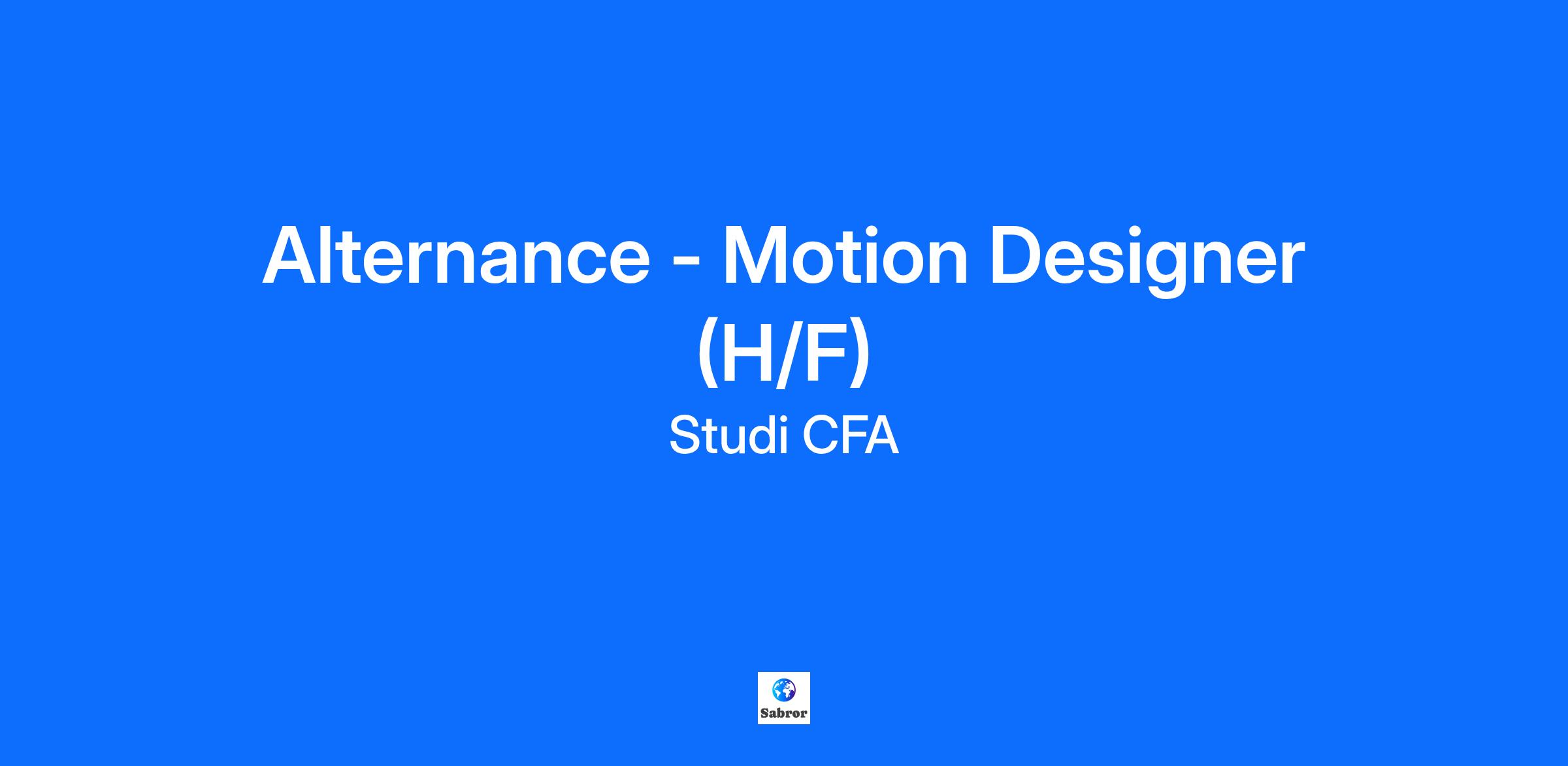 Alternance - Motion Designer (H/F)

Studi CFA

Sabror